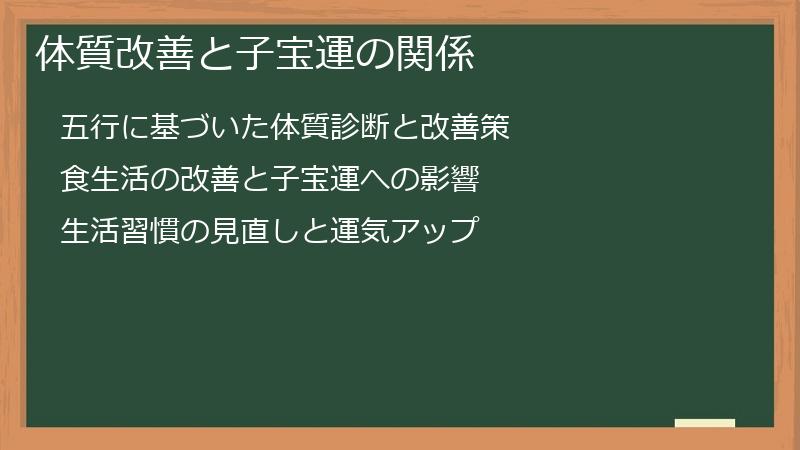 体質改善と子宝運の関係

五行に基づいた体質診断と改善策

食生活の改善と子宝運への影響

生活習慣の見直しと運気アップ